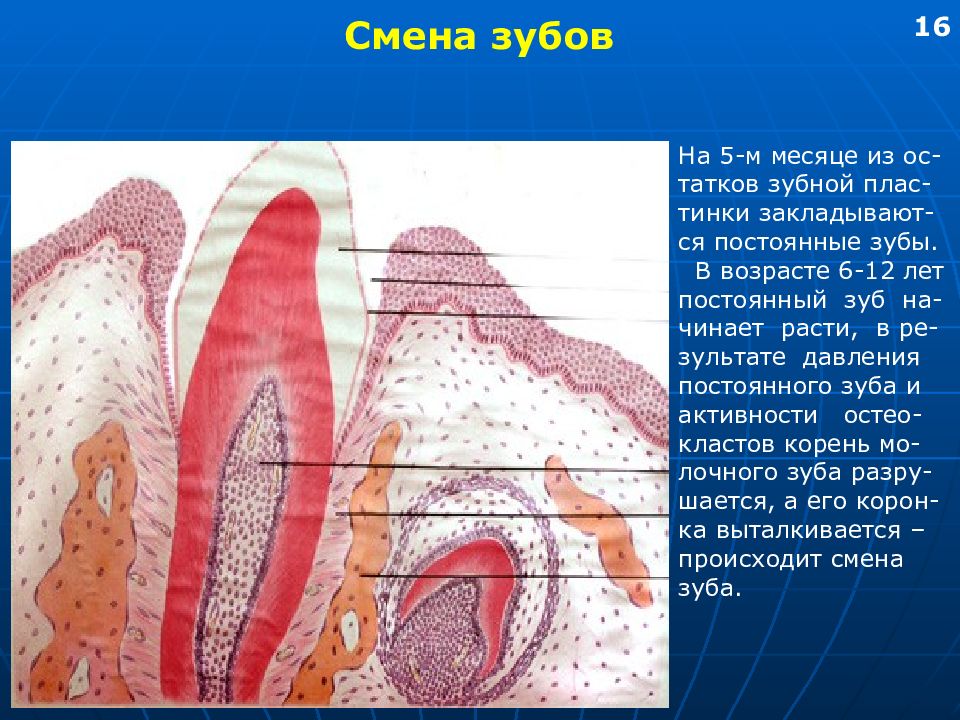 Смена зубов

16

На 5-м месяце из остатков зубной пластинки закладываются постоянные зубы.

В возрасте 6-12 лет постоянный зуб начинает расти, в результате давления постоянного зуба и активности остеокластов корень молочного зуба разрушается, а его коронка выталкивается – происходит смена зуба.